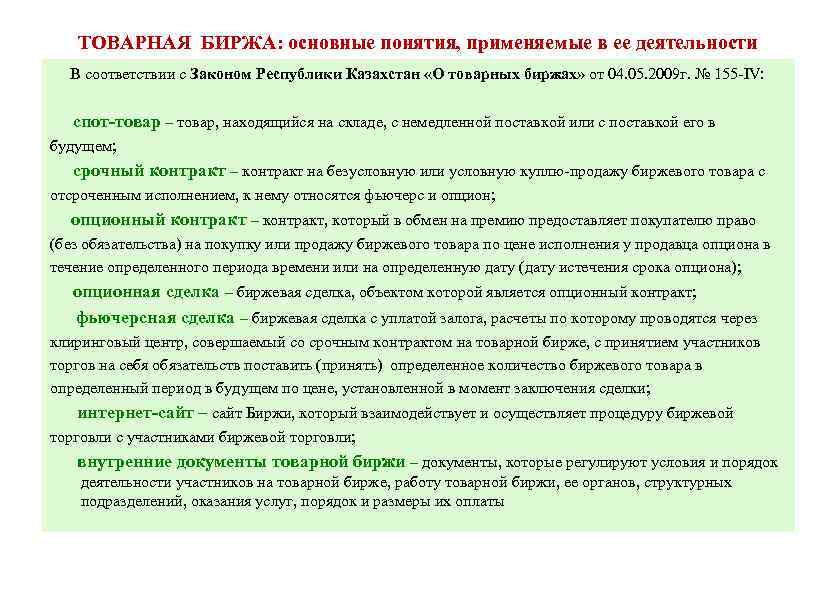 ТОВАРНАЯ БИРЖА: основные понятия, применяемые в ее деятельности

В соответствии с Законом Республики Казахстан «О товарных биржах» от 04.05.2009г. № 155-IV:

спот-товар – товар, находящийся на складе, с немедленной поставкой или с поставкой его в будущем;

срочный контракт – контракт на безусловную или условную куплю-продажу биржевого товара с отсроченным исполнением, к нему относятся фьючерс и опцион;

опционный контракт – контракт, который в обмен на премию предоставляет покупателю право (без обязательства) на покупку или продажу биржевого товара по цене исполнения у продавца опциона в течение определенного периода времени или на определенную дату (дату истечения срока опциона);

опционная сделка – биржевая сделка, объектом которой является опционный контракт;

фьючерсная сделка – биржевая сделка с уплатой залога, расчеты по которому проводятся через клиринговый центр, совершаемый со срочным контрактом на товарной бирже, с принятием участников торгов на себя обязательств поставить (принять) определенное количество биржевого товара в определенный период в будущем по цене, установленной в момент заключения сделки;

интернет-сайт – сайт Биржи, который взаимодействует и осуществляет процедуру биржевой торговли с участниками биржевой торговли;

внутренние документы товарной биржи – документы, которые регулируют условия и порядок деятельности участников на товарной бирже, работу товарной биржи, ее органов, структурных подразделений, оказания услуг, порядок и размеры их оплаты